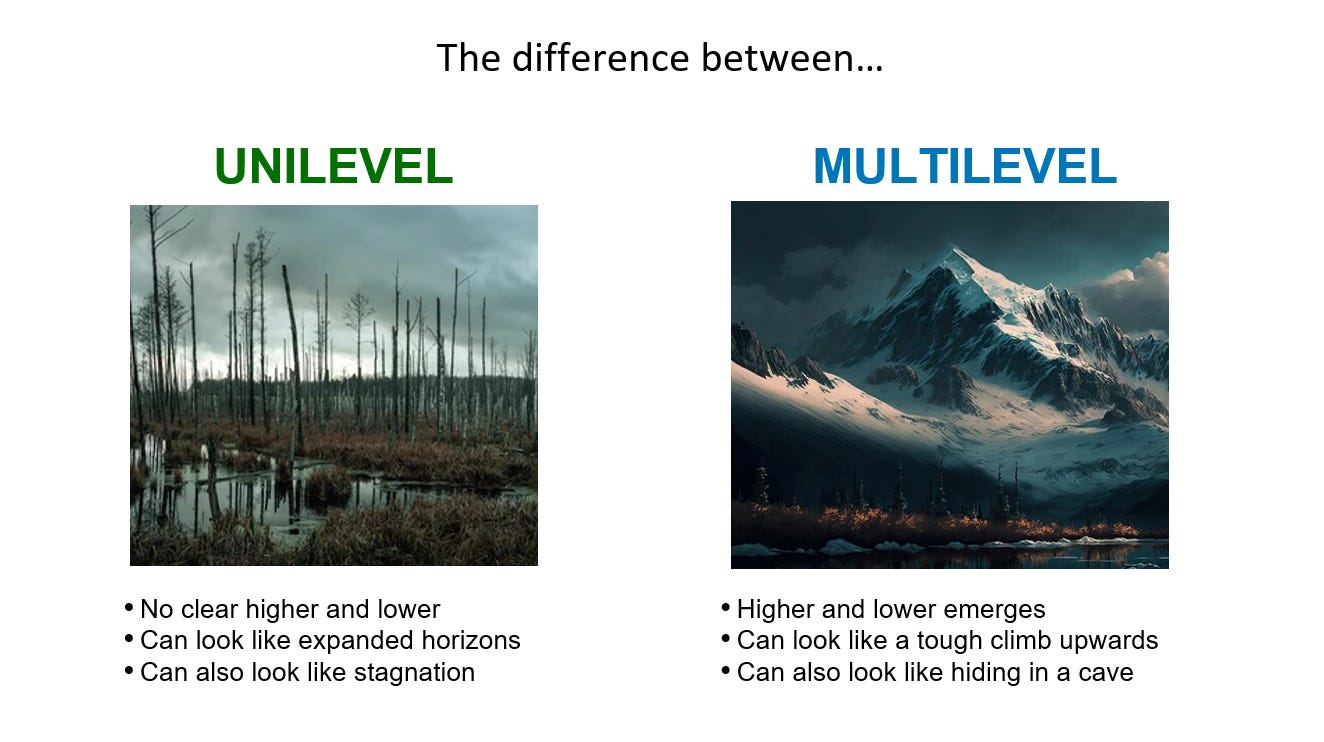 The difference between…

UNILEVEL

• No clear higher and lower
• Can look like expanded horizons
• Can also look like stagnation

MULTILEVEL

• Higher and lower emerges
• Can look like a tough climb upwards
• Can also look like hiding in a cave